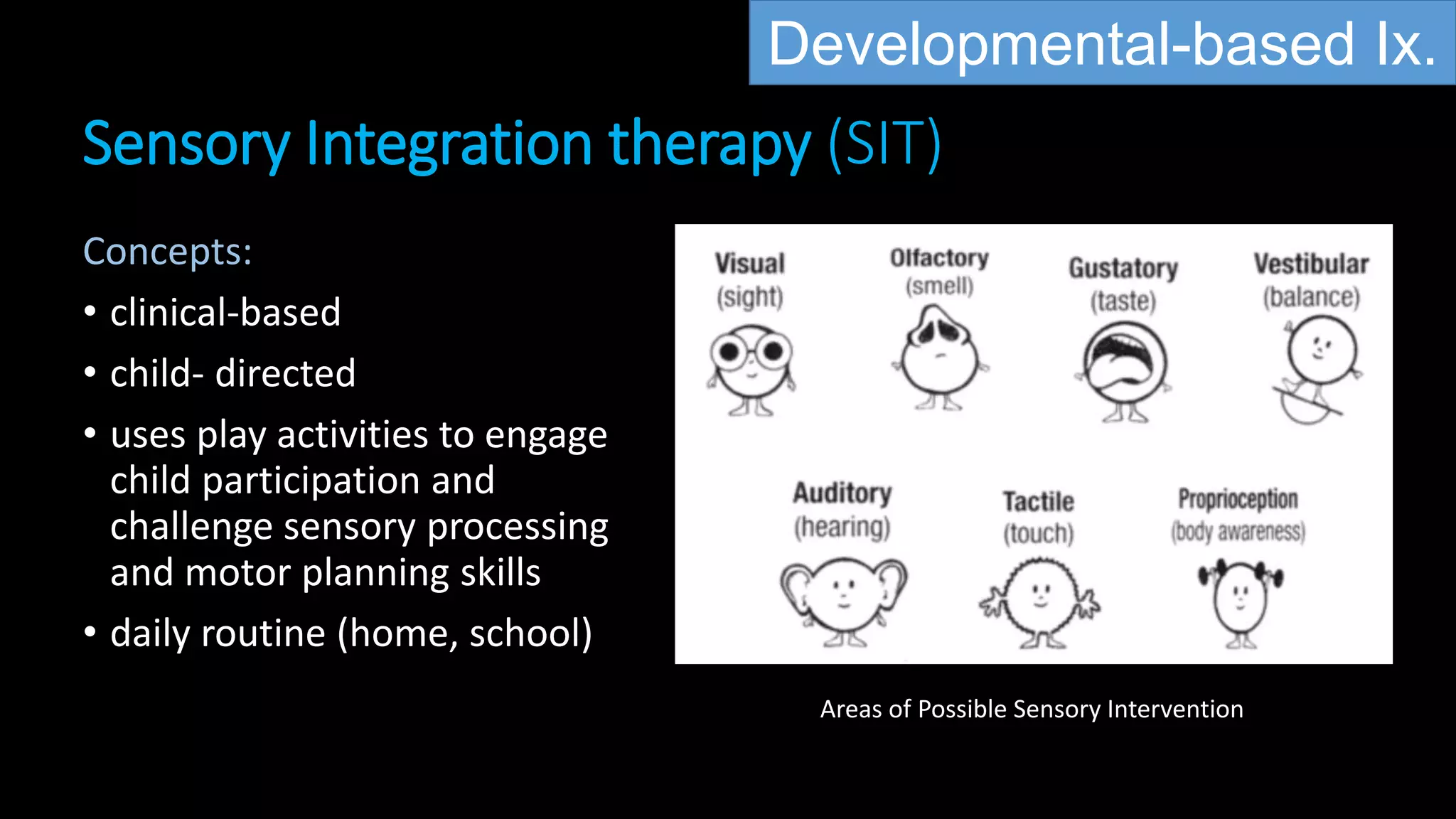 Developmental-based Ix.

Sensory Integration therapy (SIT)

Concepts:

• clinical-based
• child- directed
• uses play activities to engage child participation and challenge sensory processing and motor planning skills
• daily routine (home, school)

Visual (sight)
Olfactory (smell)
Gustatory (taste)
Vestibular (balance)
Auditory (hearing)
Tactile (touch)
Proprioception (body awareness)

Areas of Possible Sensory Intervention